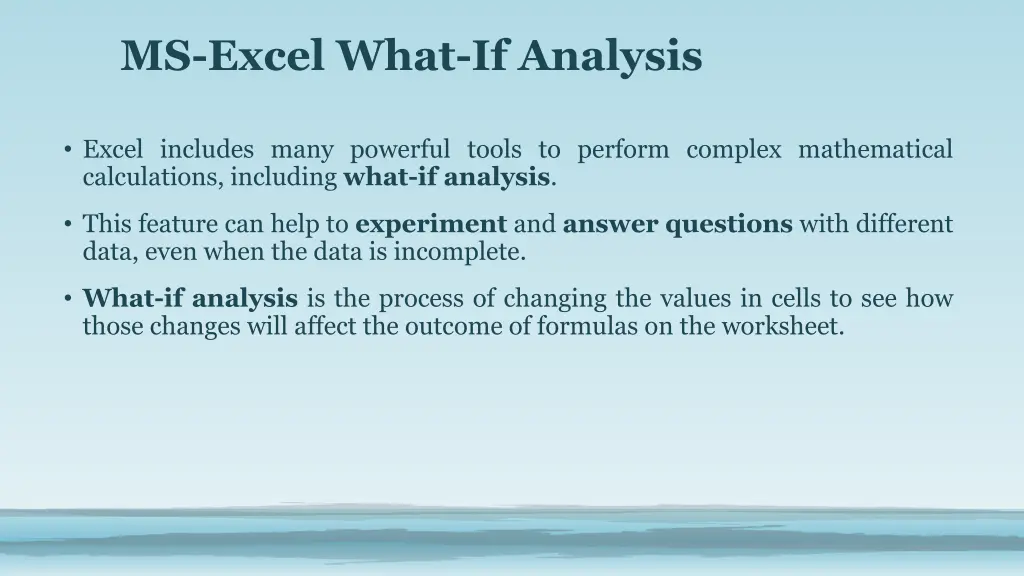 MS-Excel What-If Analysis

• Excel includes many powerful tools to perform complex mathematical calculations, including what-if analysis.

• This feature can help to experiment and answer questions with different data, even when the data is incomplete.

• What-if analysis is the process of changing the values in cells to see how those changes will affect the outcome of formulas on the worksheet.